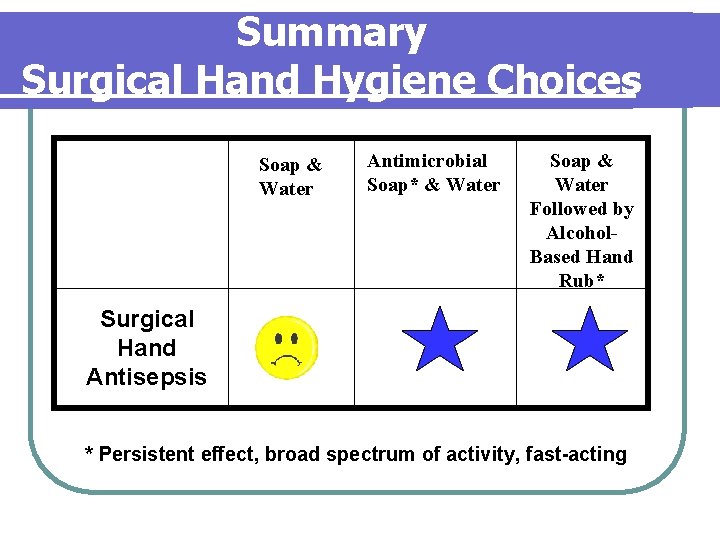 Summary
Surgical Hand Hygiene Choices

| | Soap & Water | Antimicrobial Soap* & Water | Soap & Water Followed by Alcohol-Based Hand Rub* |
|---|---|---|---|
| Surgical Hand Antisepsis | | | |

* Persistent effect, broad spectrum of activity, fast-acting